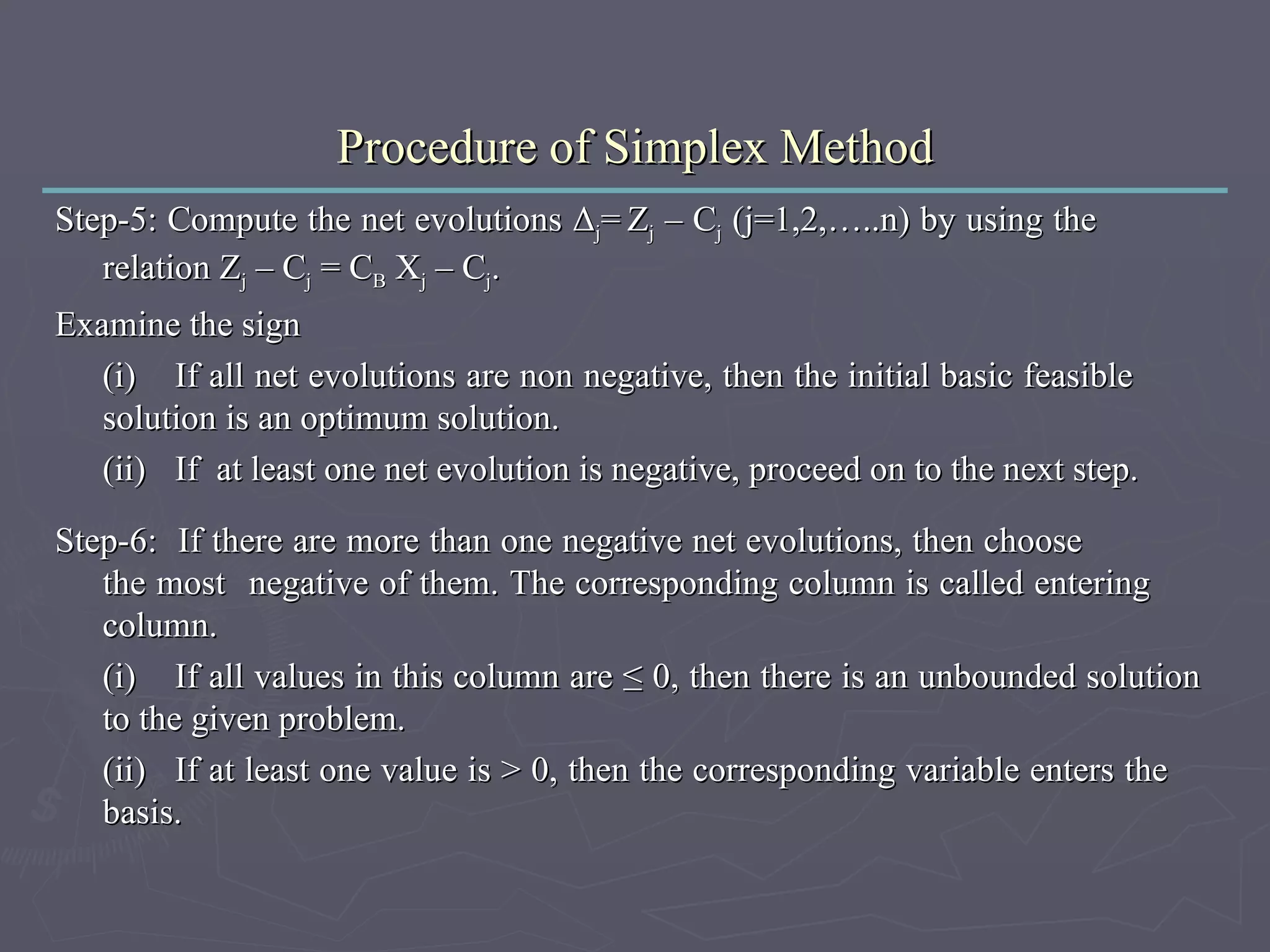 Procedure of Simplex Method

Step-5: Compute the net evolutions $\Delta_j = Z_j - C_j$ (j=1,2,…..n) by using the relation $Z_j - C_j = C_B X_j - C_j$.

Examine the sign

(i) If all net evolutions are non negative, then the initial basic feasible solution is an optimum solution.

(ii) If at least one net evolution is negative, proceed on to the next step.

Step-6: If there are more than one negative net evolutions, then choose the most negative of them. The corresponding column is called entering column.

(i) If all values in this column are $\leq 0$, then there is an unbounded solution to the given problem.

(ii) If at least one value is $> 0$, then the corresponding variable enters the basis.